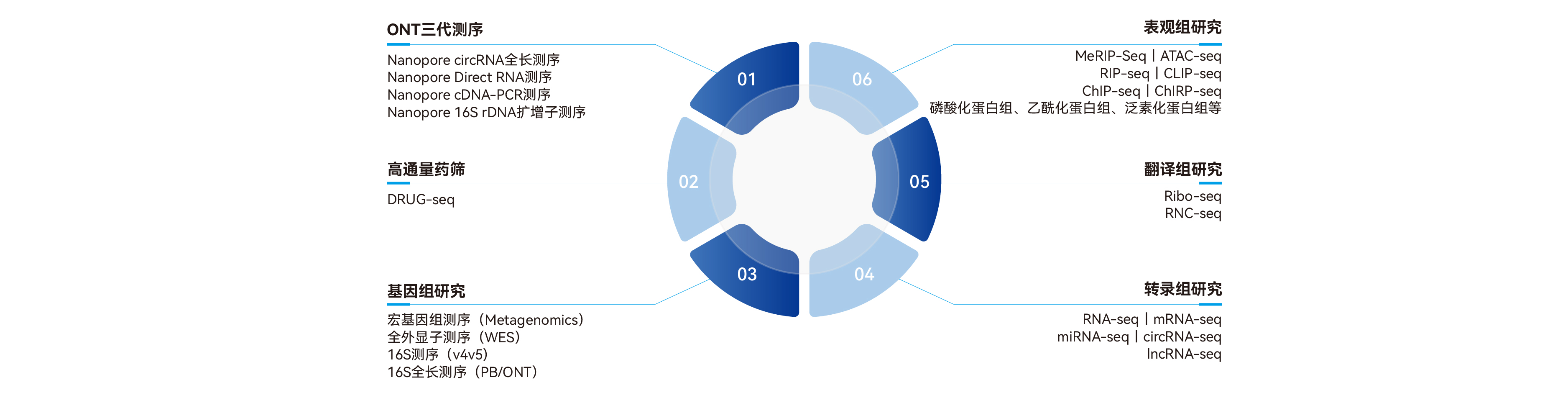 ONT三代测序

Nanopore circRNA全长测序
Nanopore Direct RNA测序
Nanopore cDNA-PCR测序
Nanopore 16S rDNA扩增子测序

高通量药筛

DRUG-seq

基因组研究

宏基因组测序（Metagenomics）
全外显子测序（WES）
16S测序（v4v5）
16S全长测序（PB/ONT）

01

02

03

04

05

06

表观组研究

MeRIP-Seq | ATAC-seq
RIP-seq | CLIP-seq
ChIP-seq | ChIRP-seq
磷酸化蛋白组、乙酰化蛋白组、泛素化蛋白组等

翻译组研究

Ribo-seq
RNC-seq

转录组研究

RNA-seq | mRNA-seq
miRNA-seq | circRNA-seq
lncRNA-seq